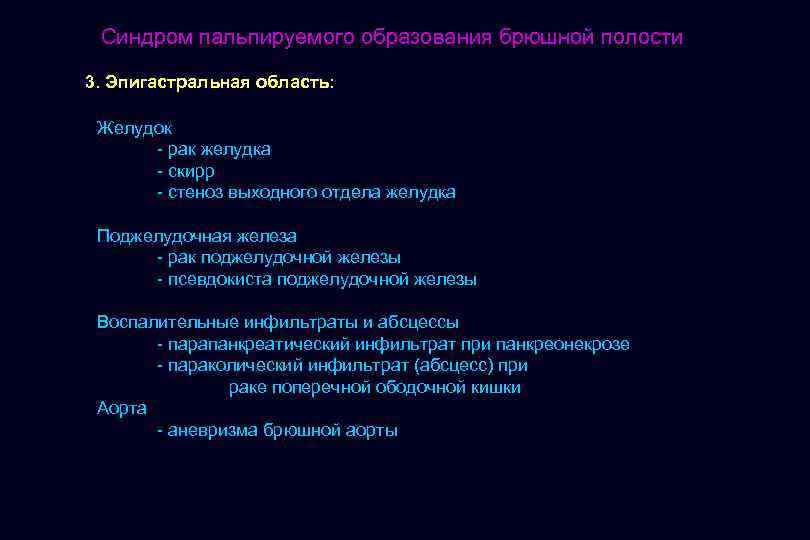 Синдром пальпируемого образования брюшной полости

3. Эпигастральная область:

Желудок
- рак желудка
- скирр
- стеноз выходного отдела желудка

Поджелудочная железа
- рак поджелудочной железы
- псевдокиста поджелудочной железы

Воспалительные инфильтраты и абсцессы
- парапанкреатический инфильтрат при панкреонекрозе
- параколический инфильтрат (абсцесс) при раке поперечной ободочной кишки

Аорта
- аневризма брюшной аорты